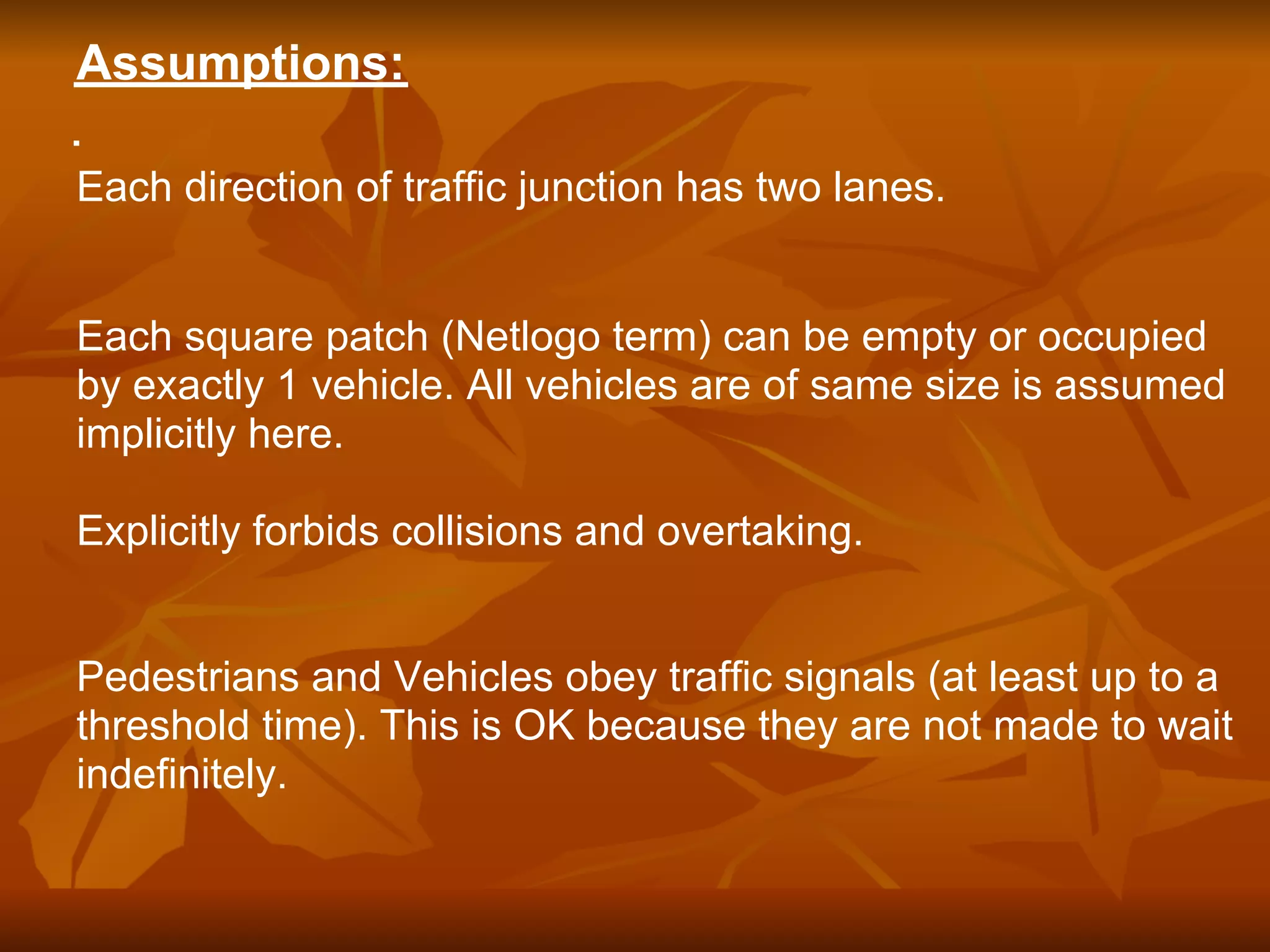 Assumptions:

.

Each direction of traffic junction has two lanes.

Each square patch (Netlogo term) can be empty or occupied by exactly 1 vehicle. All vehicles are of same size is assumed implicitly here.

Explicitly forbids collisions and overtaking.

Pedestrians and Vehicles obey traffic signals (at least up to a threshold time). This is OK because they are not made to wait indefinitely.